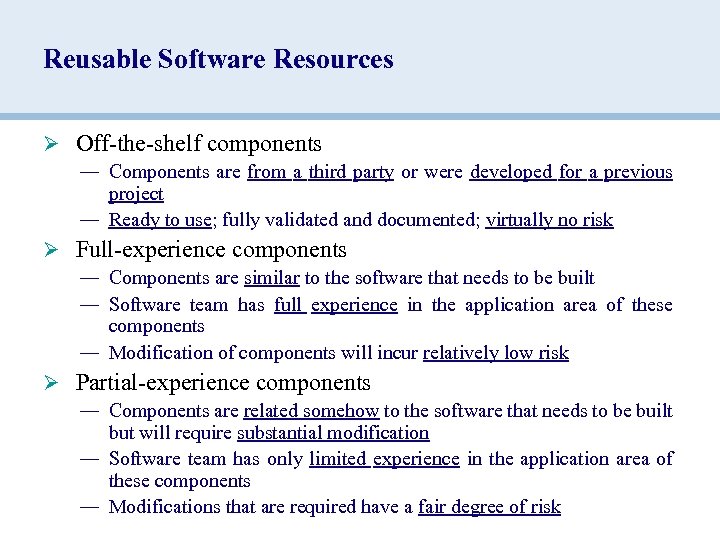 Reusable Software Resources

➢ Off-the-shelf components

— Components are from a third party or were developed for a previous project

— Ready to use; fully validated and documented; virtually no risk

➢ Full-experience components

— Components are similar to the software that needs to be built

— Software team has full experience in the application area of these components

— Modification of components will incur relatively low risk

➢ Partial-experience components

— Components are related somehow to the software that needs to be built but will require substantial modification

— Software team has only limited experience in the application area of these components

— Modifications that are required have a fair degree of risk